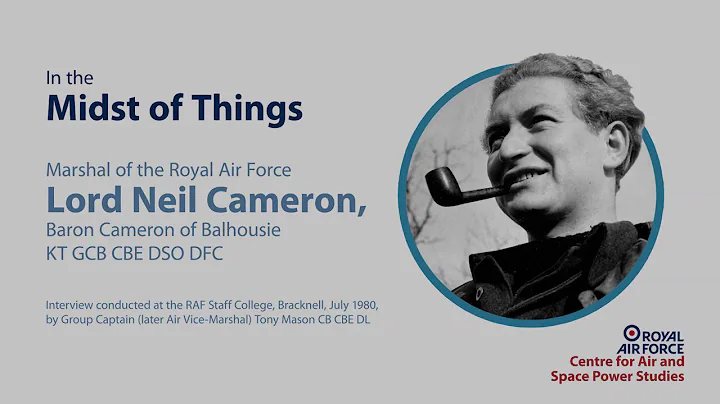 In the
Midst of Things

Marshal of the Royal Air Force
Lord Neil Cameron,
Baron Cameron of Balhousie
KT GCB CBE DSO DFC

Interview conducted at the RAF Staff College, Bracknell, July 1980, by Group Captain (later Air Vice-Marshal) Tony Mason CB CBE DL

ROYAL AIR FORCE
Centre for Air and Space Power Studies